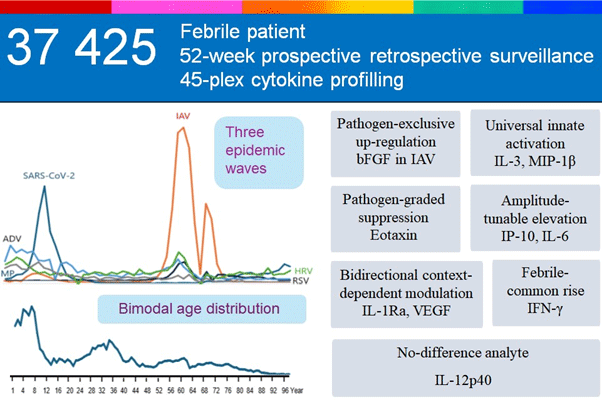 37 425

Febrile patient
52-week prospective retrospective surveillance
45-plex cytokine profilling

IAV

Three epidemic waves

SARS-CoV-2

ADV

MP

HRV

RSV

Bimodal age distribution

1 4 8 12 16 20 24 28 32 36 40 44 48 52 56 60 64 68 72 76 80 84 88 92 96 Year

Pathogen-exclusive up-regulation bFGF in IAV

Universal innate activation IL-3, MIP-1β

Pathogen-graded suppression Eotaxin

Amplitude-tunable elevation IP-10, IL-6

Bidirectional context-dependent modulation IL-1Ra, VEGF

Febrile-common rise IFN-γ

No-difference analyte

IL-12p40